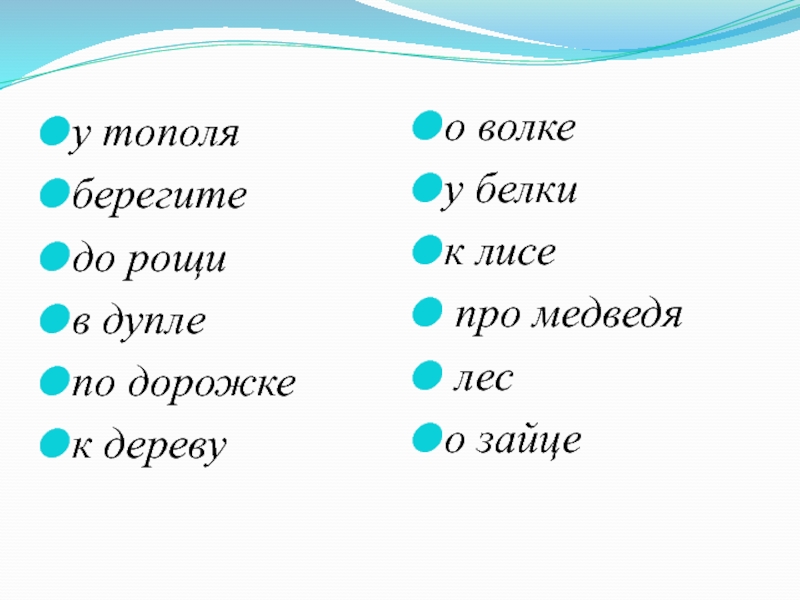 у тополя
берегите
до рощи
в дупле
по дорожке
к дереву

о волке
у белки
к лисе
про медведя
лес
о зайце